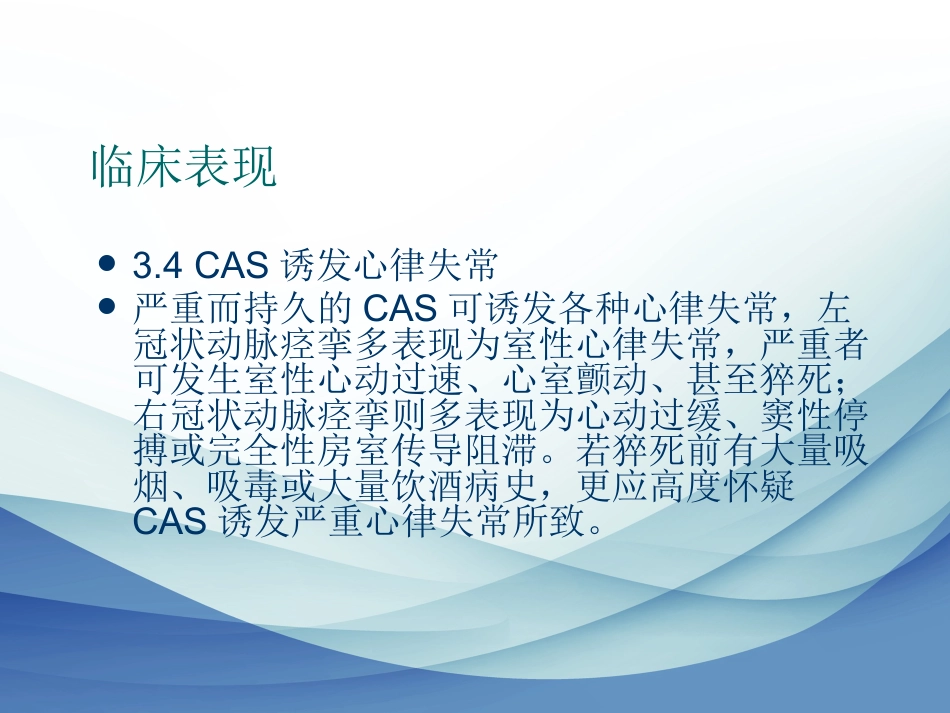 临床表现

- 3.4 CAS 诱发心律失常
- 严重而持久的 CAS 可诱发各种心律失常，左冠状动脉痉挛多表现为室性心律失常，严重者可发生室性心动过速、心室颤动、甚至猝死；右冠状动脉痉挛则多表现为心动过缓、窦性停搏或完全性房室传导阻滞。若猝死前有大量吸烟、吸毒或大量饮酒病史，更应高度怀疑 CAS 诱发严重心律失常所致。